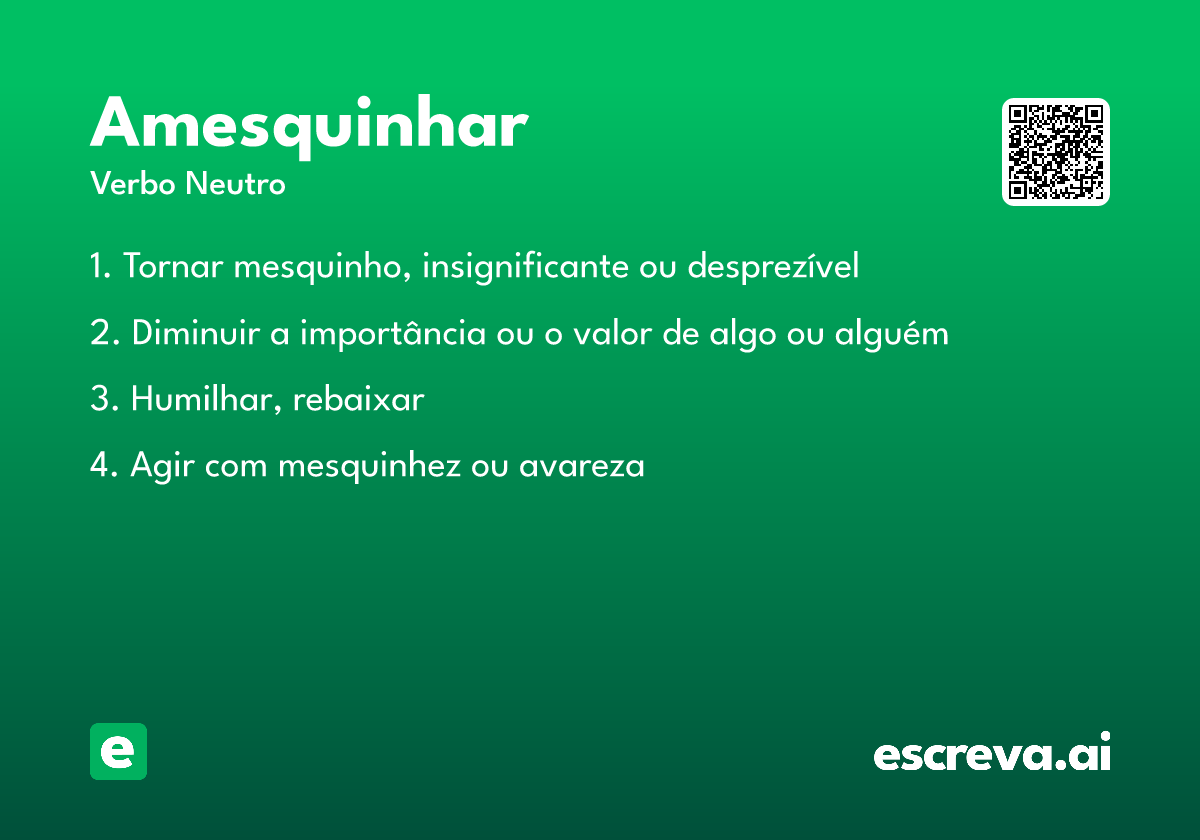 Amesquinhar

Verbo Neutro

1. Tornar mesquinho, insignificante ou desprezível

2. Diminuir a importância ou o valor de algo ou alguém

3. Humilhar, rebaixar

4. Agir com mesquinhez ou avareza

e

escreva.ai